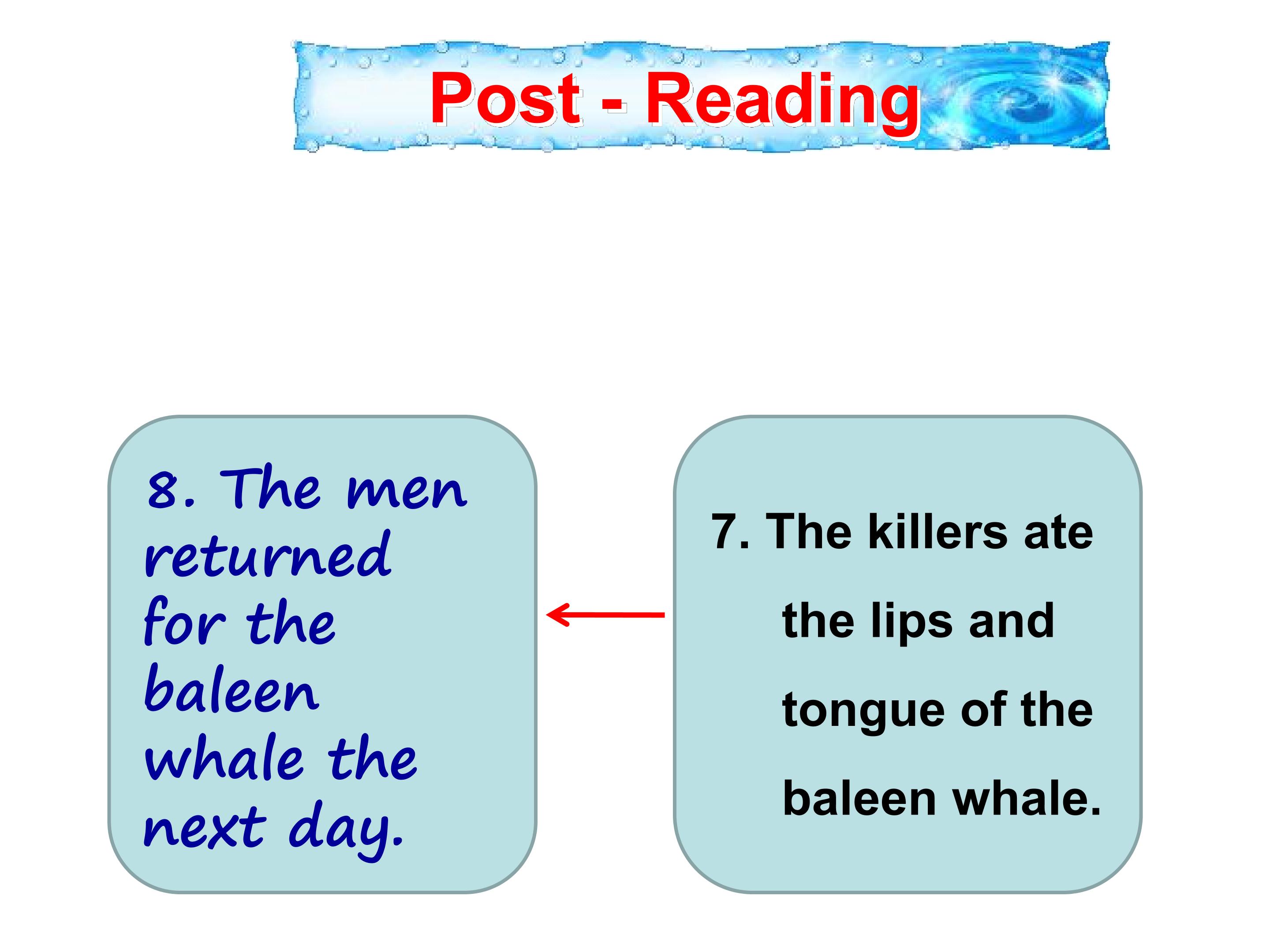 Post - Reading

8. The men returned for the baleen whale the next day.

7. The killers ate the lips and tongue of the baleen whale.